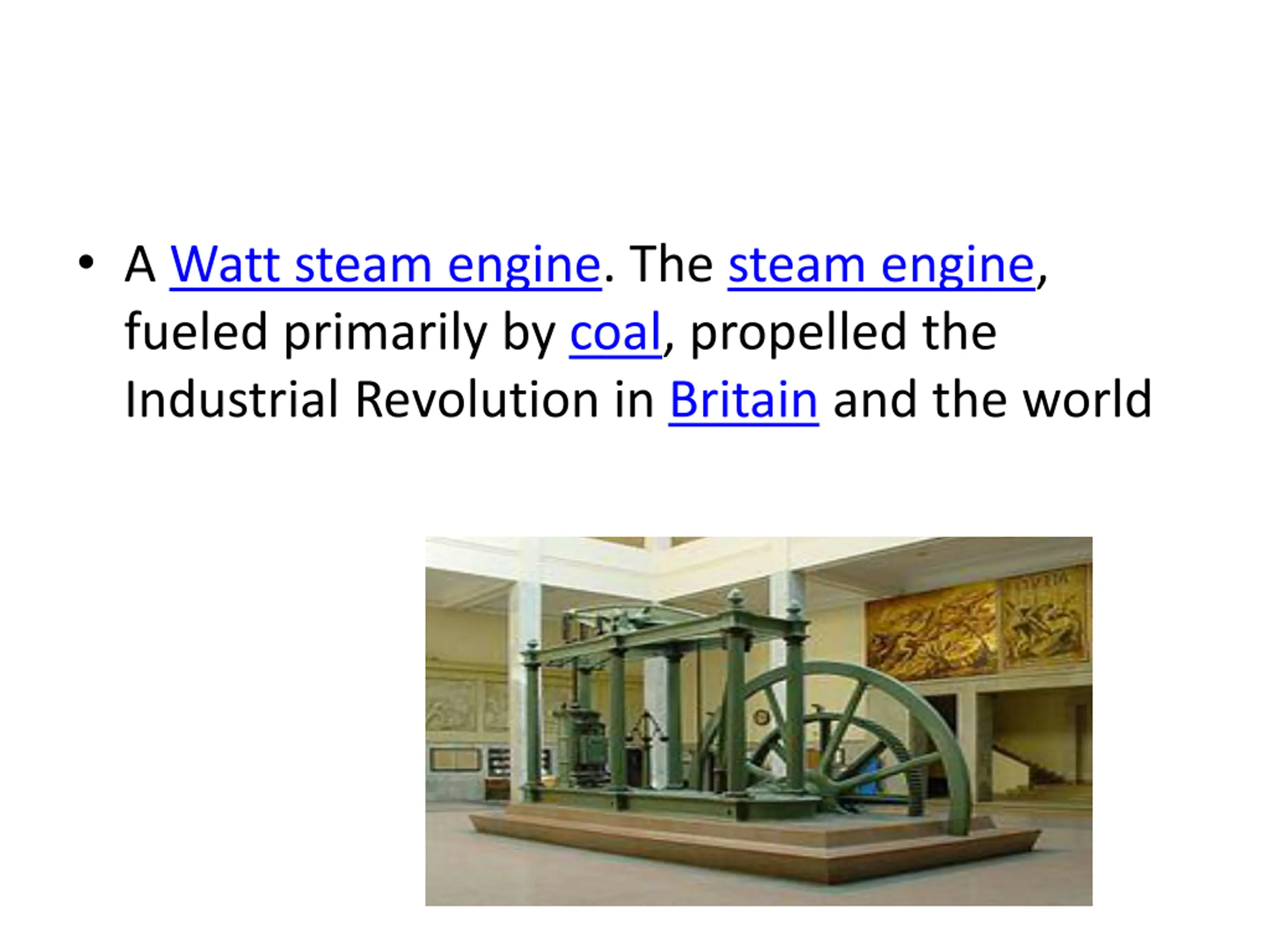 • A Watt steam engine. The steam engine, fueled primarily by coal, propelled the Industrial Revolution in Britain and the world